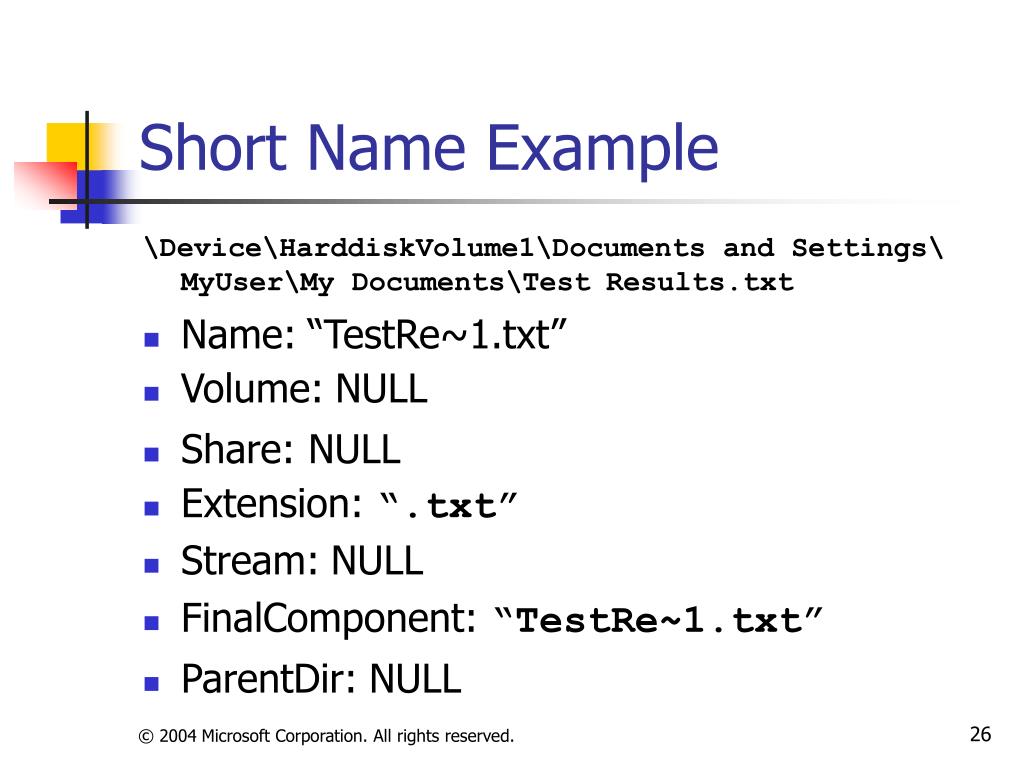 Short Name Example

\Device\HarddiskVolume1\Documents and Settings\MyUser\My Documents\Test Results.txt

- Name: “TestRe~1.txt”
- Volume: NULL
- Share: NULL
- Extension: “.txt”
- Stream: NULL
- FinalComponent: “TestRe~1.txt”
- ParentDir: NULL

© 2004 Microsoft Corporation. All rights reserved.

26